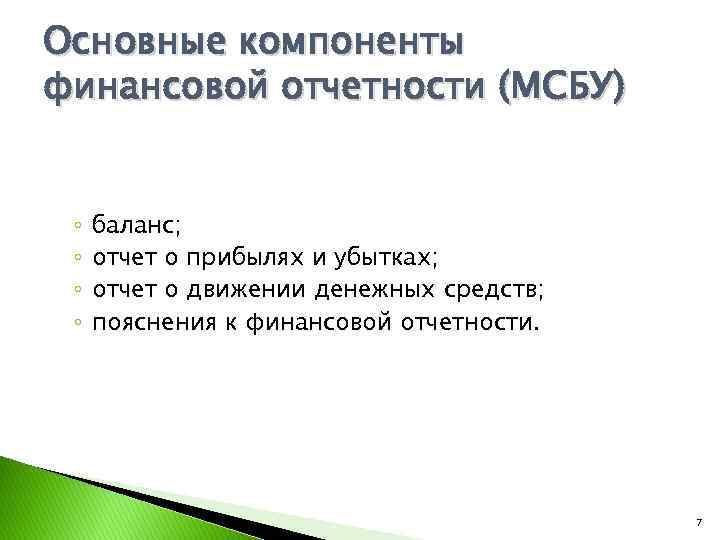 Основные компоненты финансовой отчетности (МСБУ)

◦ баланс;
◦ отчет о прибылях и убытках;
◦ отчет о движении денежных средств;
◦ пояснения к финансовой отчетности.

7